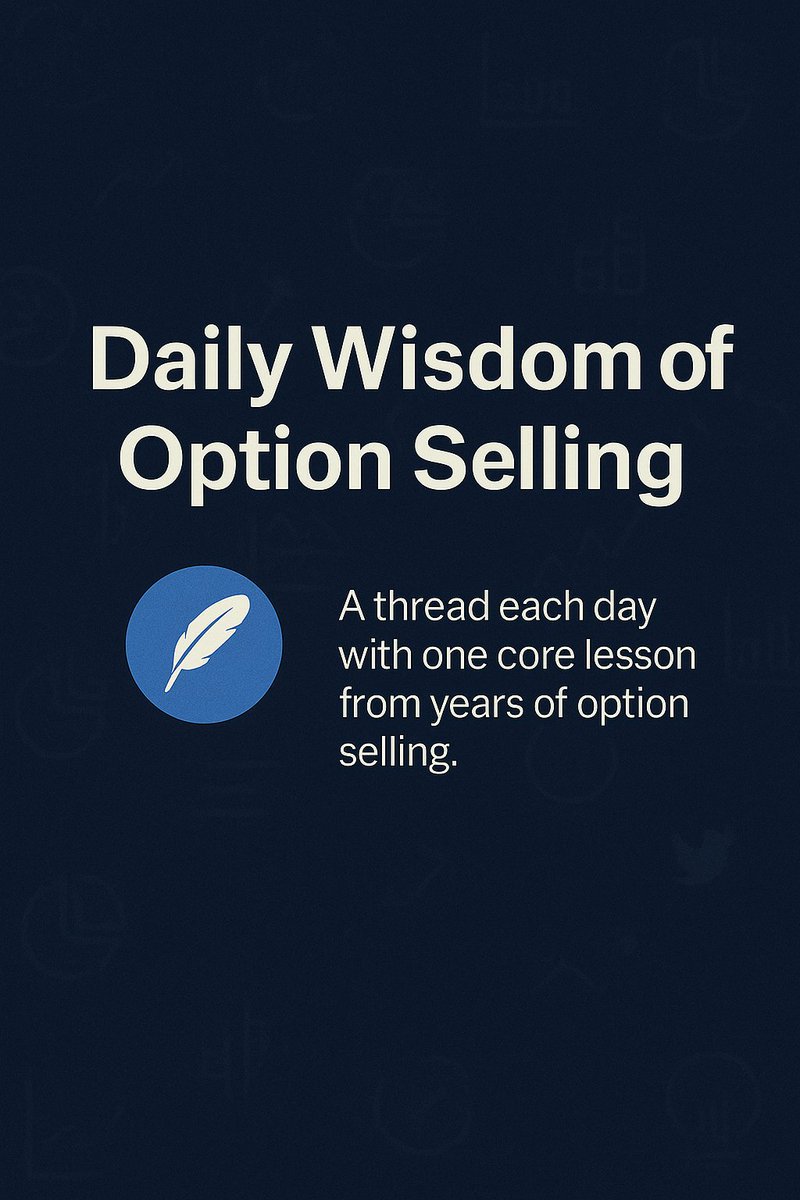 Daily Wisdom of Option Selling

A thread each day with one core lesson from years of option selling.